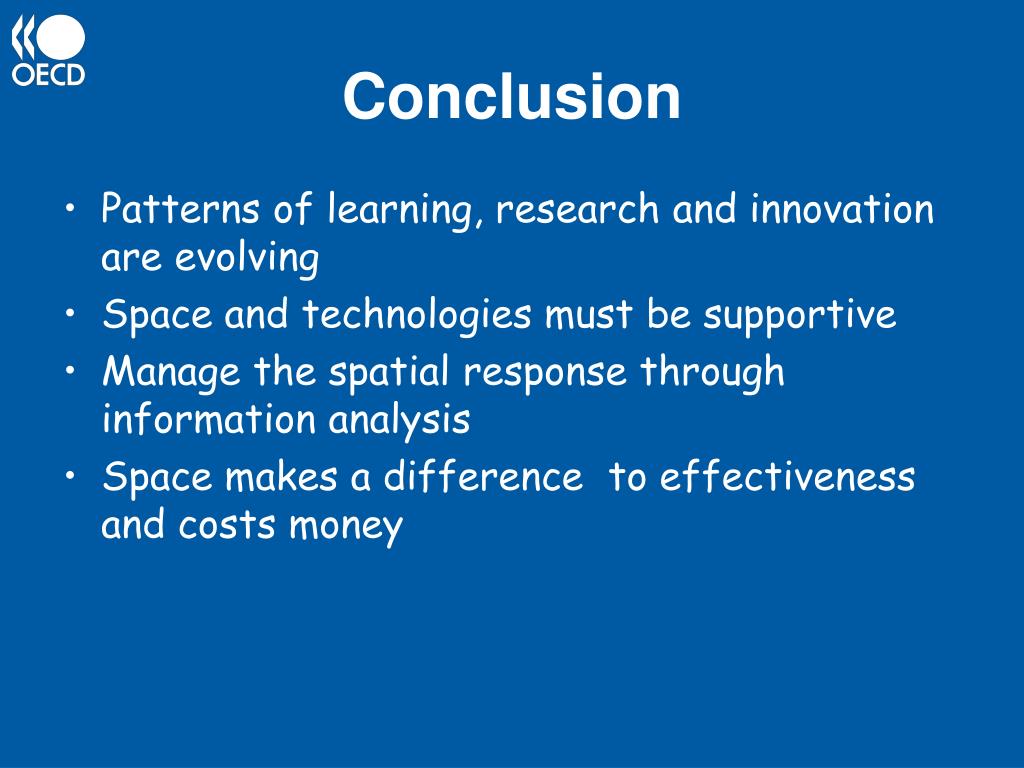 OECD

Conclusion

• Patterns of learning, research and innovation are evolving
• Space and technologies must be supportive
• Manage the spatial response through information analysis
• Space makes a difference to effectiveness and costs money